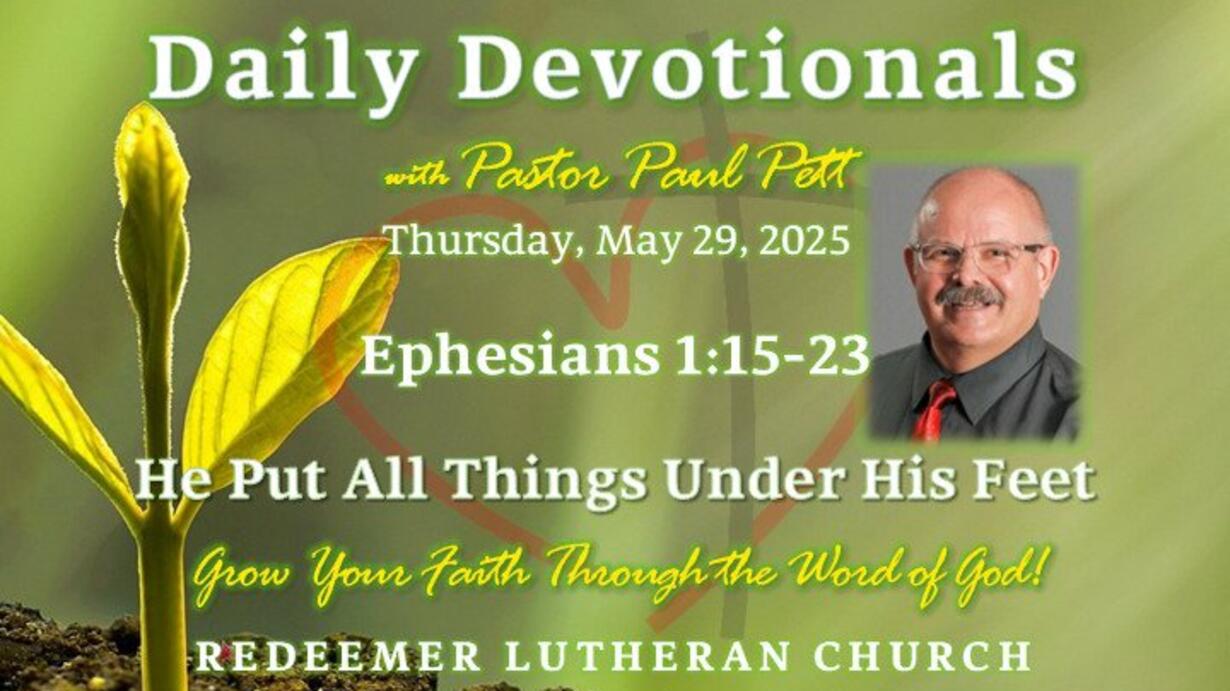 Daily Devotionals

with Pastor Paul Pett

Thursday, May 29, 2025

Ephesians 1:15-23

He Put All Things Under His Feet

Grow Your Faith Through the Word of God!

REDEEMER LUTHERAN CHURCH